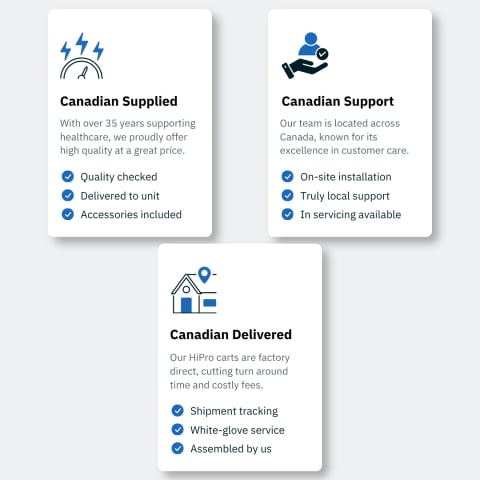 Canadian Supplied

With over 35 years supporting healthcare, we proudly offer high quality at a great price.

Quality checked
Delivered to unit
Accessories included

Canadian Support

Our team is located across Canada, known for its excellence in customer care.

On-site installation
Truly local support
In servicing available

Canadian Delivered

Our HiPro carts are factory direct, cutting turn around time and costly fees.

Shipment tracking
White-glove service
Assembled by us